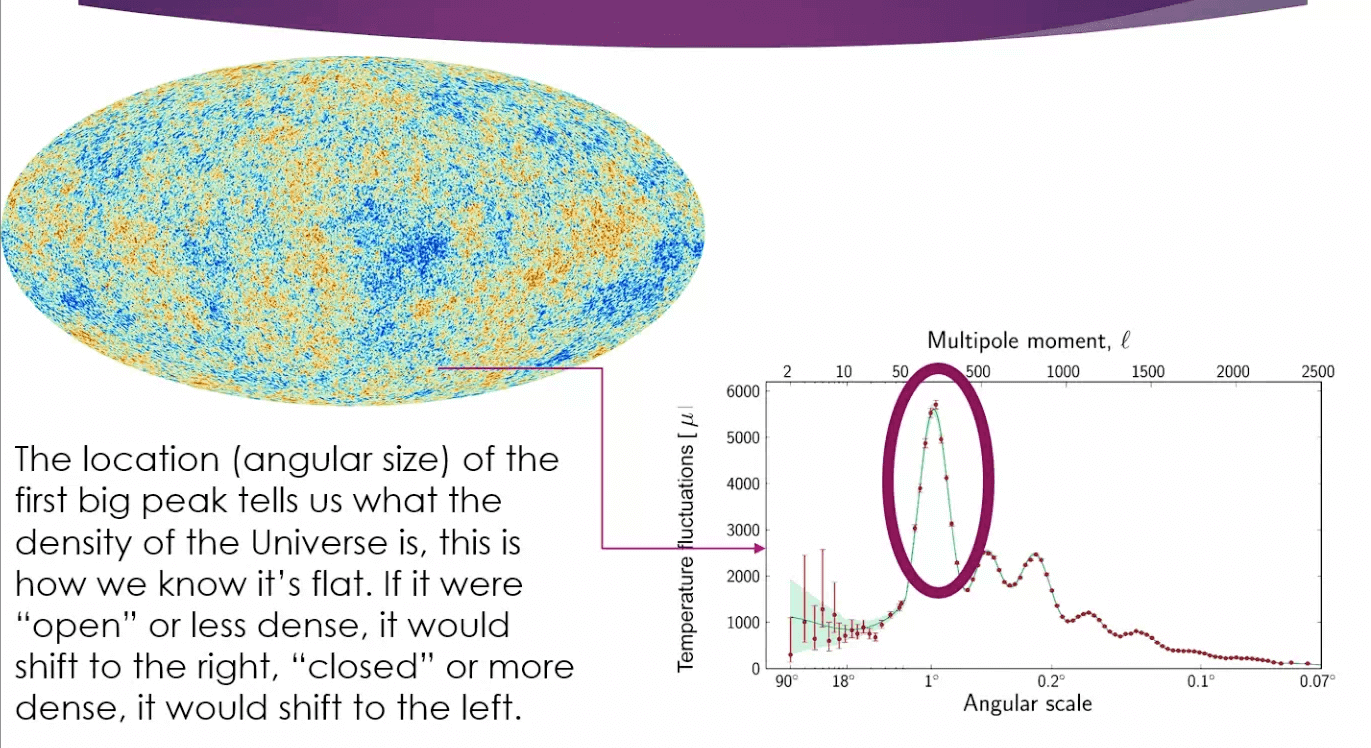 The location (angular size) of the first big peak tells us what the density of the Universe is, this is how we know it's flat. If it were "open" or less dense, it would shift to the right, "closed" or more dense, it would shift to the left.

Multipole moment, $\ell$

2 10 50 500 1000 1500 2000 2500

Temperature fluctuations [ $\mu$

6000
5000
4000
3000
2000
1000
0

90° 18° 1° 0.2° 0.1° 0.07°

Angular scale